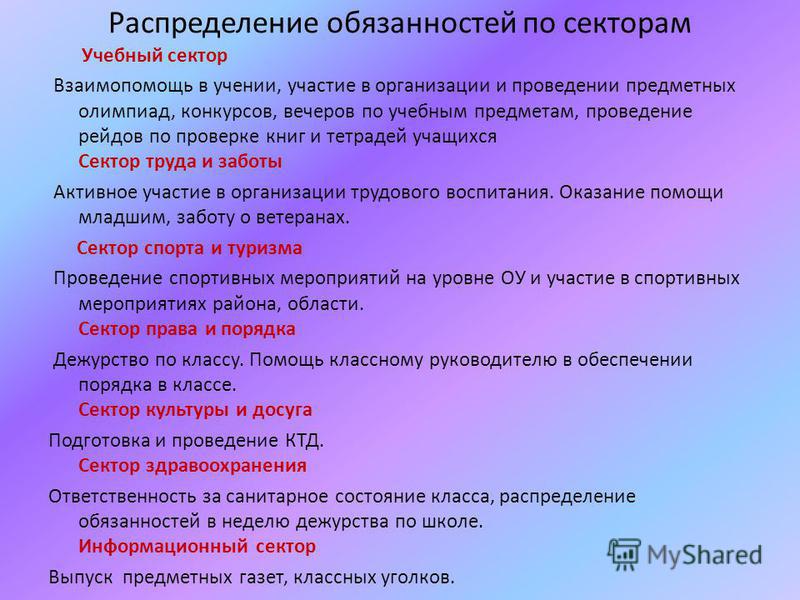 Распределение обязанностей по секторам

Учебный сектор

Взаимопомощь в учении, участие в организации и проведении предметных олимпиад, конкурсов, вечеров по учебным предметам, проведение рейдов по проверке книг и тетрадей учащихся

Сектор труда и заботы

Активное участие в организации трудового воспитания. Оказание помощи младшим, заботу о ветеранах.

Сектор спорта и туризма

Проведение спортивных мероприятий на уровне ОУ и участие в спортивных мероприятиях района, области.

Сектор права и порядка

Дежурство по классу. Помощь классному руководителю в обеспечении порядка в классе.

Сектор культуры и досуга

Подготовка и проведение КТД.

Сектор здравоохранения

Ответственность за санитарное состояние класса, распределение обязанностей в неделю дежурства по школе.

Информационный сектор

Выпуск предметных газет, классных уголков.

MyShared